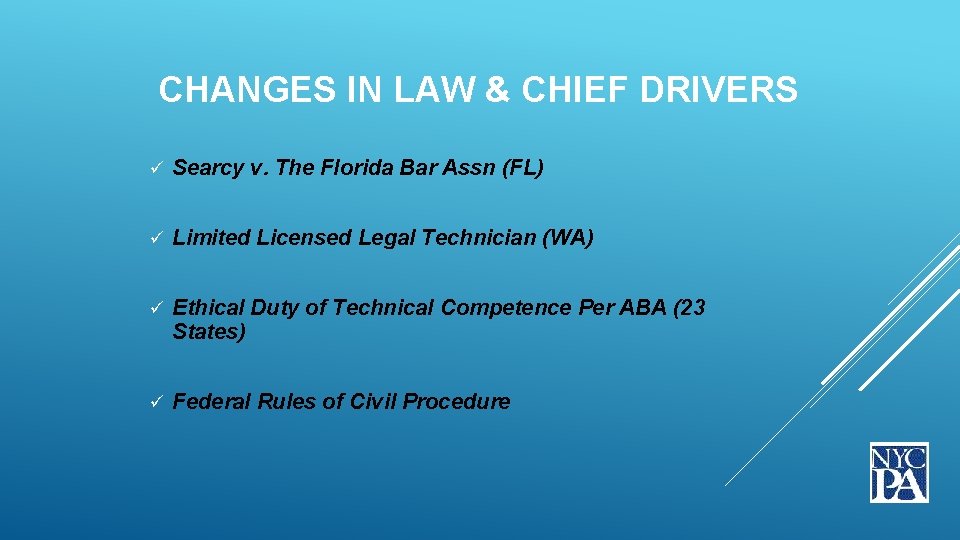 CHANGES IN LAW & CHIEF DRIVERS

✓ Searcy v. The Florida Bar Assn (FL)

✓ Limited Licensed Legal Technician (WA)

✓ Ethical Duty of Technical Competence Per ABA (23 States)

✓ Federal Rules of Civil Procedure

NYC PA